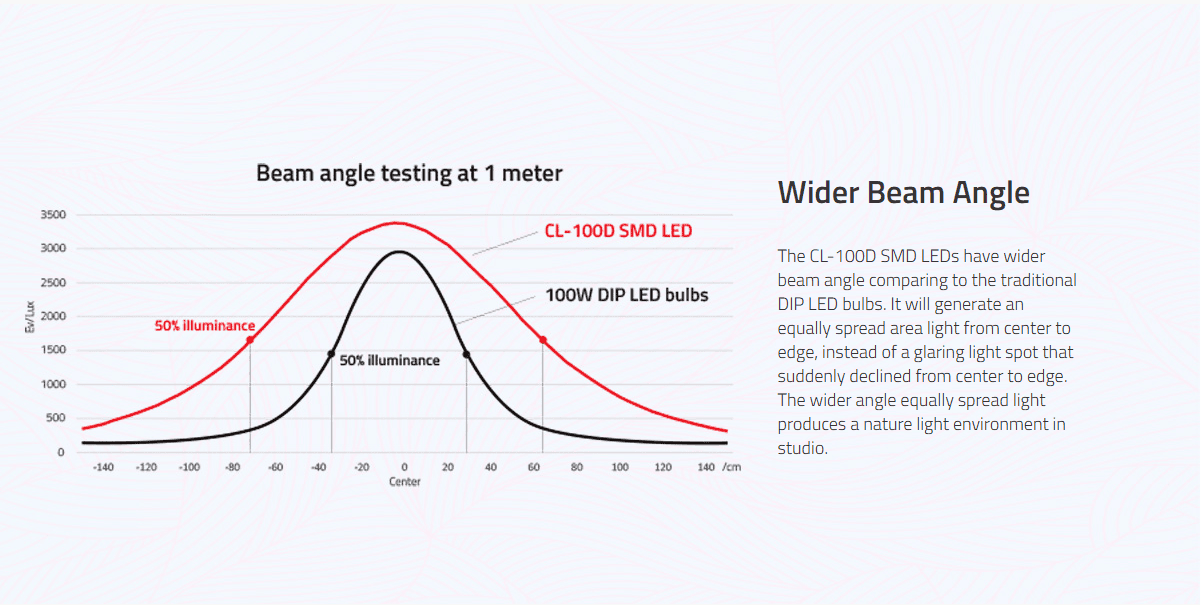 Beam angle testing at 1 meter

3500
3000
2500
2000
1500
1000
500
0

Ev/Lux

CL-100D SMD LED

100W DIP LED bulbs

50% illuminance

50% illuminance

-140 -120 -100 -80 -60 -40 -20 0 20 40 60 80 100 120 140 /cm

Center

Wider Beam Angle

The CL-100D SMD LEDs have wider beam angle comparing to the traditional DIP LED bulbs. It will generate an equally spread area light from center to edge, instead of a glaring light spot that suddenly declined from center to edge. The wider angle equally spread light produces a nature light environment in studio.